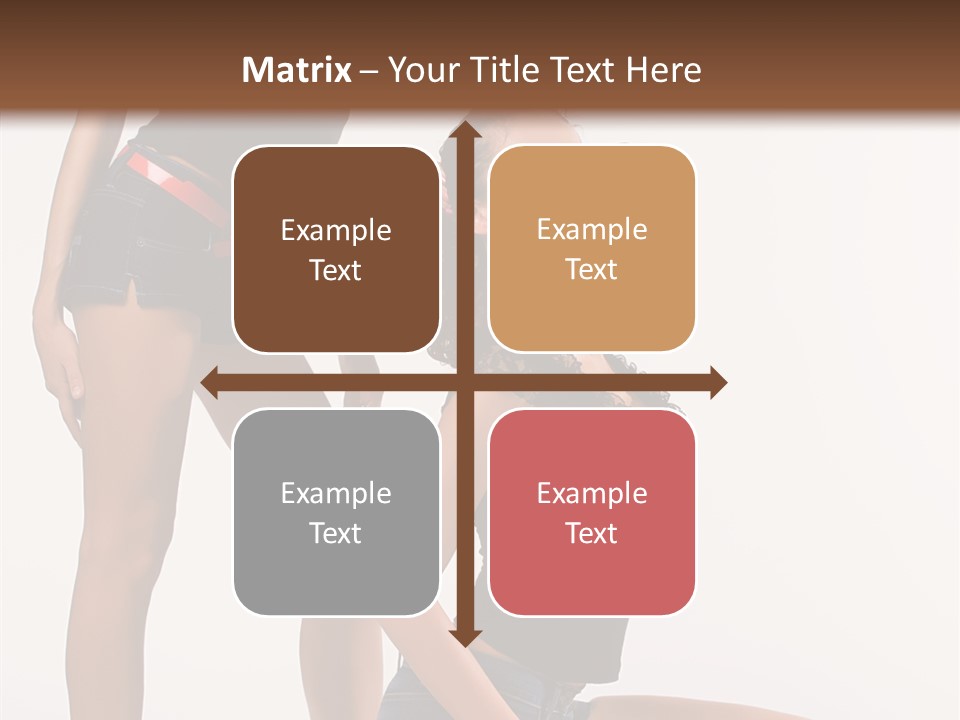 Matrix – Your Title Text Here

Example Text

Example Text

Example Text

Example Text